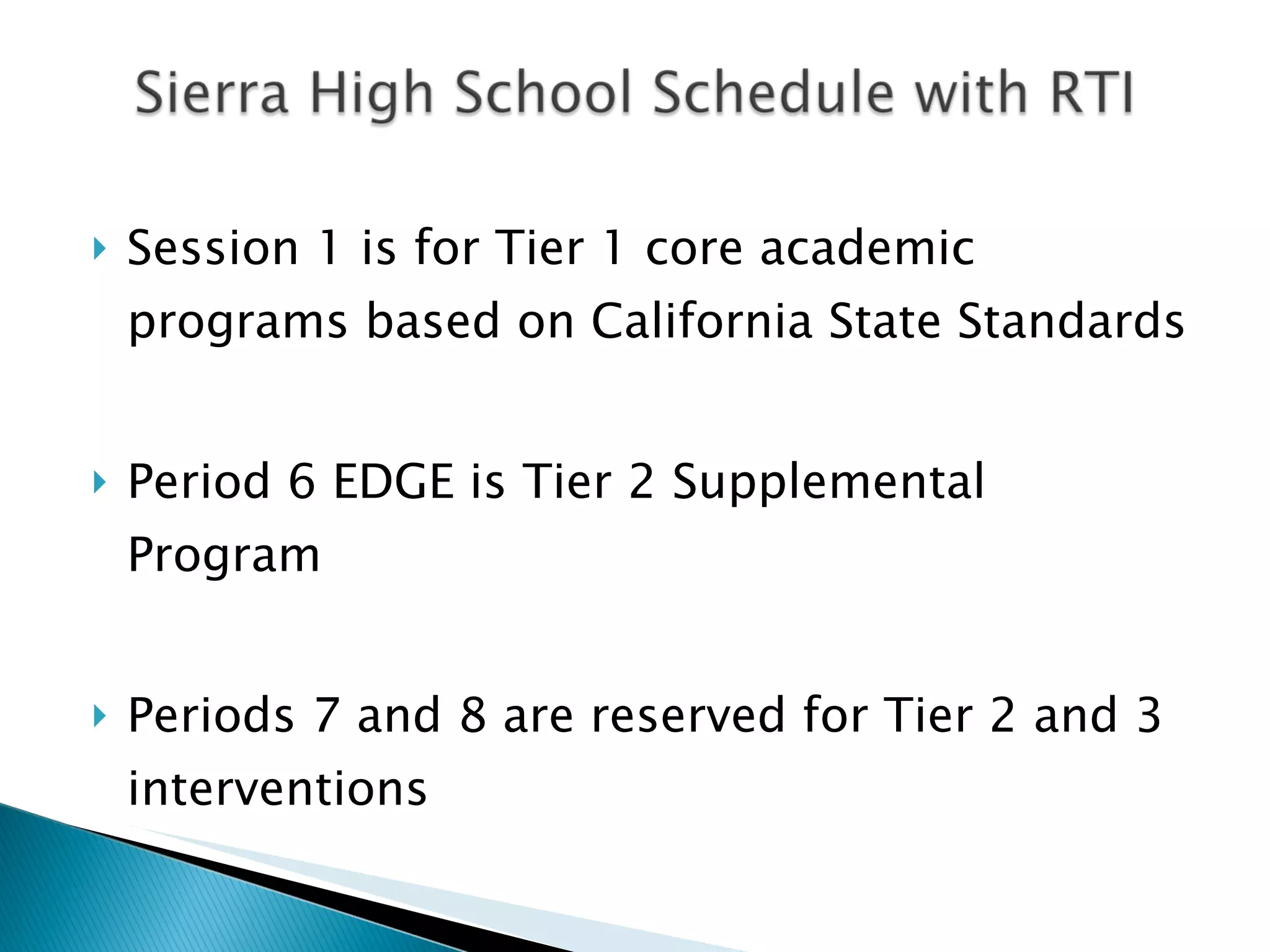 Sierra High School Schedule with RTI

Session 1 is for Tier 1 core academic programs based on California State Standards

Period 6 EDGE is Tier 2 Supplemental Program

Periods 7 and 8 are reserved for Tier 2 and 3 interventions